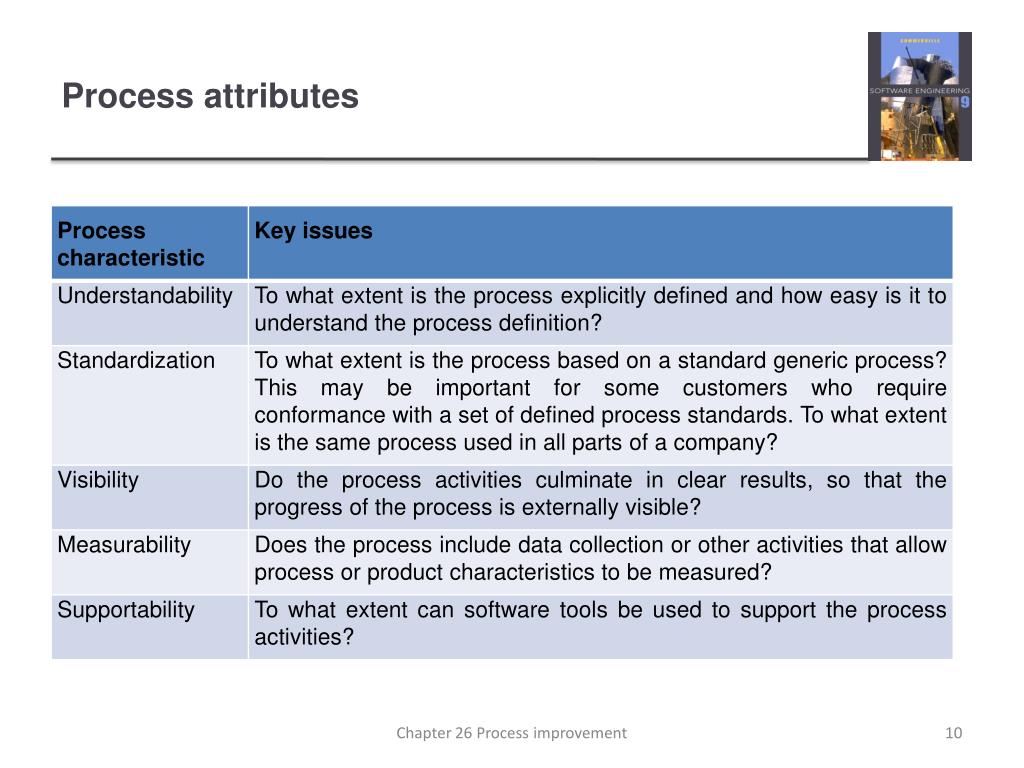 Process attributes

SOMMERVILLE
SOFTWARE ENGINEERING 9

| Process characteristic | Key issues |
|---|---|
| Understandability | To what extent is the process explicitly defined and how easy is it to understand the process definition? |
| Standardization | To what extent is the process based on a standard generic process? This may be important for some customers who require conformance with a set of defined process standards. To what extent is the same process used in all parts of a company? |
| Visibility | Do the process activities culminate in clear results, so that the progress of the process is externally visible? |
| Measurability | Does the process include data collection or other activities that allow process or product characteristics to be measured? |
| Supportability | To what extent can software tools be used to support the process activities? |

Chapter 26 Process improvement

10